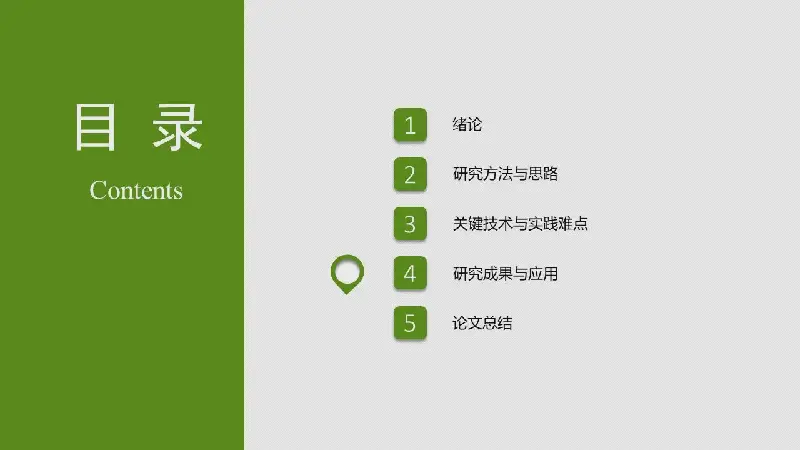 目 录

Contents

1 绪论

2 研究方法与思路

3 关键技术与实践难点

4 研究成果与应用

5 论文总结